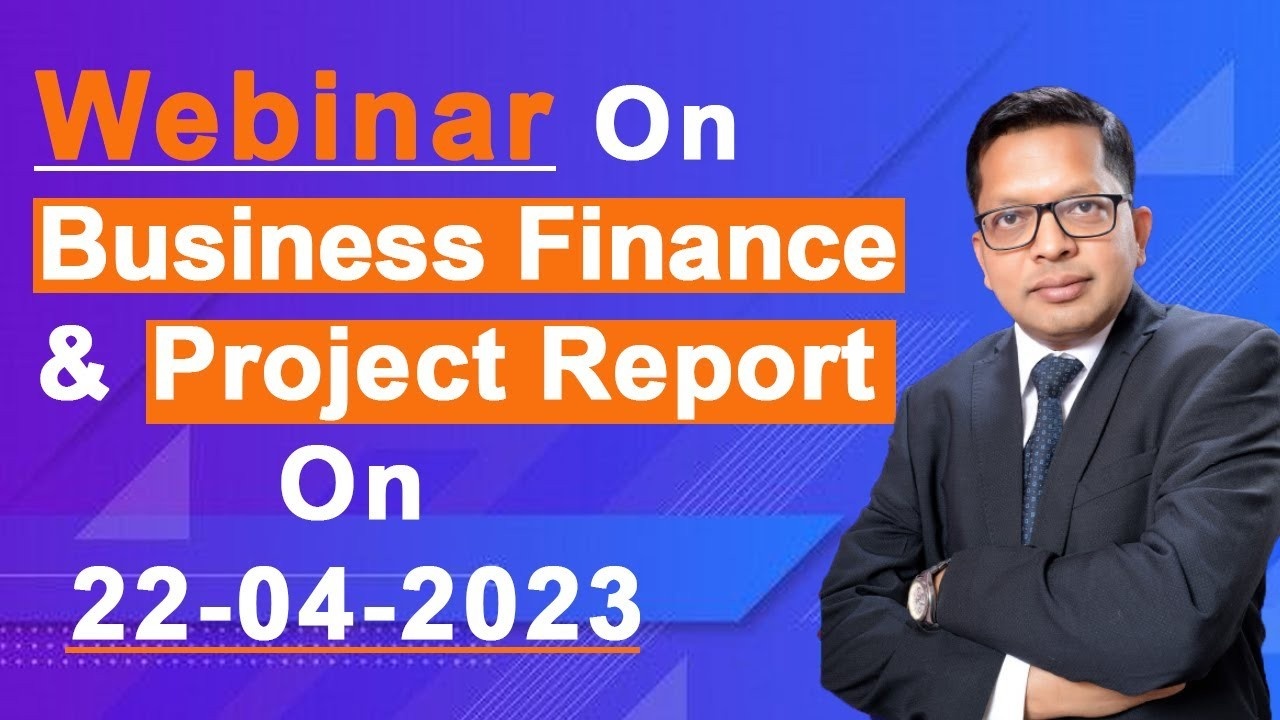 Webinar On
Business Finance
& Project Report
On
22-04-2023